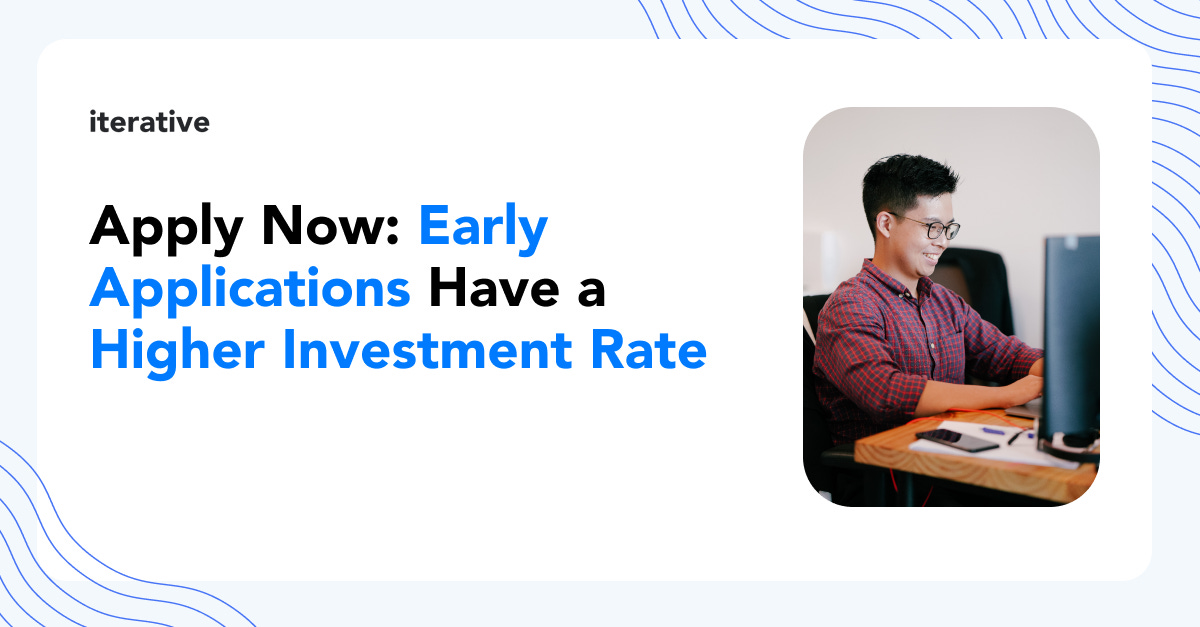 iterative

Apply Now: Early Applications Have a Higher Investment Rate